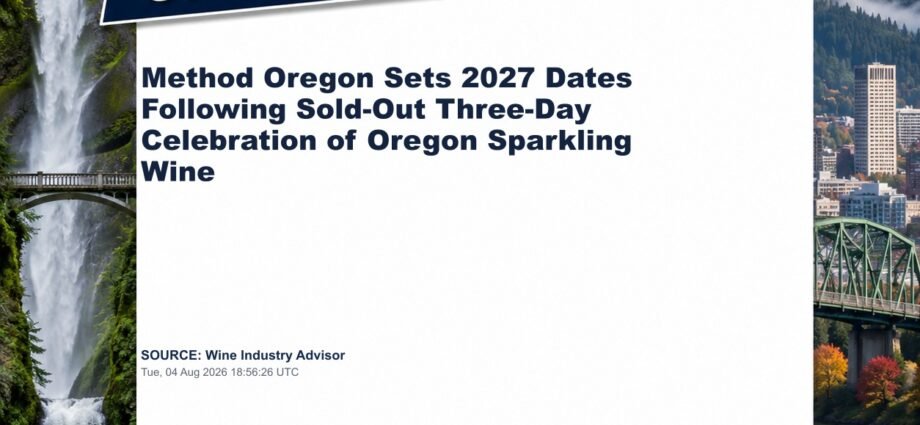 Method Oregon Sets 2027 Dates Following Sold-Out Three-Day Celebration of Oregon Sparkling Wine

SOURCE: Wine Industry Advisor
Tue, 04 Aug 2026 18:56:26 UTC